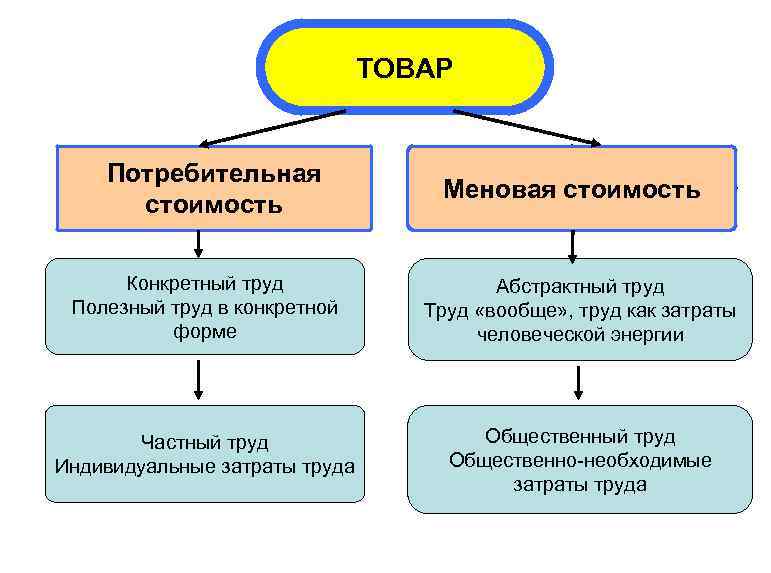 ТОВАР

Потребительная стоимость

Конкретный труд
Полезный труд в конкретной форме

Частный труд
Индивидуальные затраты труда

Меновая стоимость

Абстрактный труд
Труд «вообще», труд как затраты человеческой энергии

Общественный труд
Общественно-необходимые затраты труда